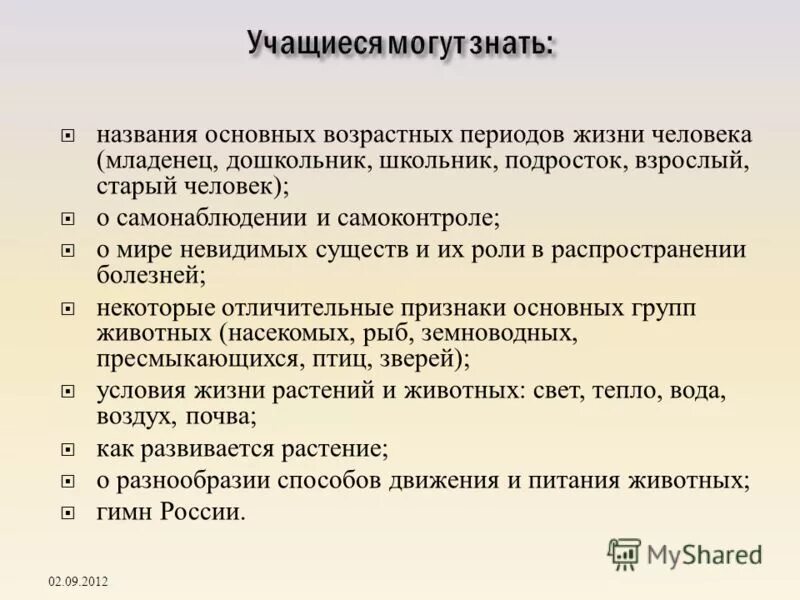 Учащиеся могут знать:

названия основных возрастных периодов жизни человека (младенец, дошкольник, школьник, подросток, взрослый, старый человек);

о самонаблюдении и самоконтроле;

о мире невидимых существ и их роли в распространении болезней;

некоторые отличительные признаки основных групп животных (насекомых, рыб, земноводных, пресмыкающихся, птиц, зверей);

условия жизни растений и животных: свет, тепло, вода, воздух, почва;

как развивается растение;

о разнообразии способов движения и питания животных;

гимн России.

MyShared

02.09.2012